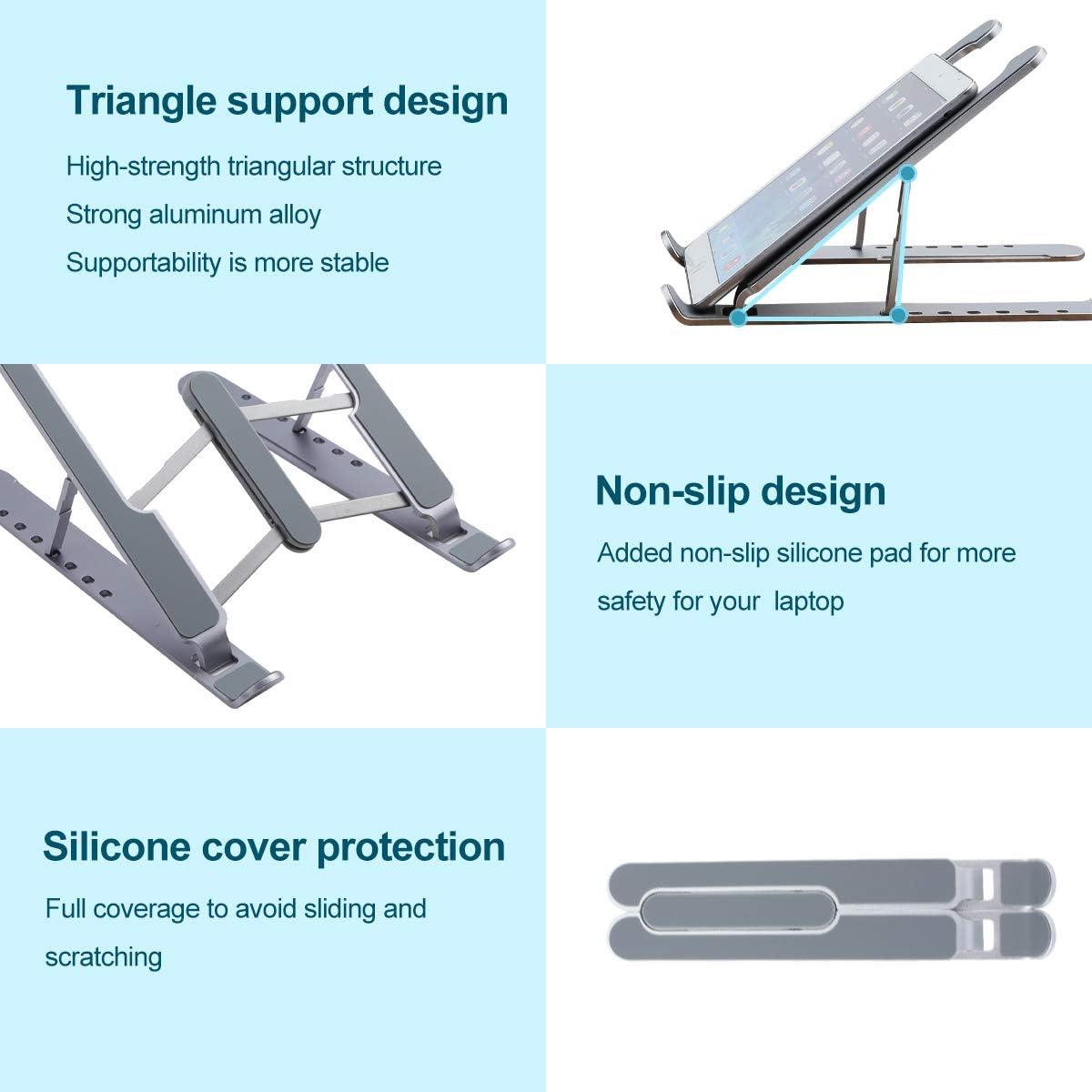 Triangle support design

High-strength triangular structure
Strong aluminum alloy
Supportability is more stable

Non-slip design

Added non-slip silicone pad for more safety for your laptop

Silicone cover protection

Full coverage to avoid sliding and scratching